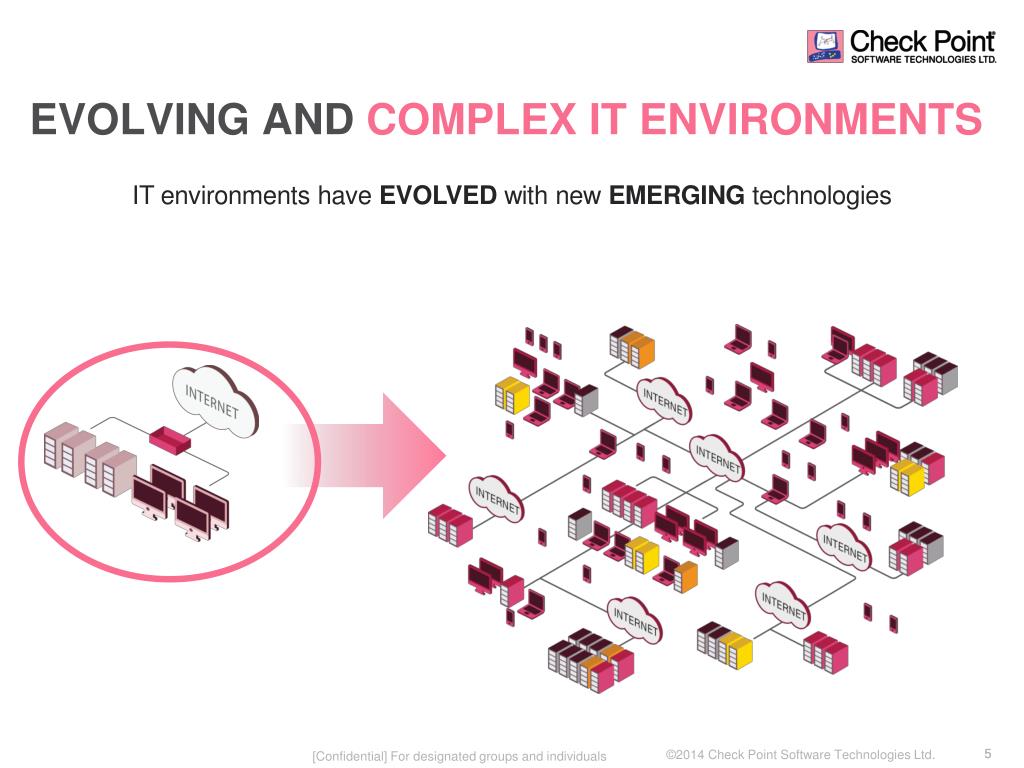 Check Point
SOFTWARE TECHNOLOGIES LTD.

EVOLVING AND COMPLEX IT ENVIRONMENTS

IT environments have EVOLVED with new EMERGING technologies

INTERNET

INTERNET

INTERNET

INTERNET

INTERNET

INTERNET

INTERNET

[Confidential] For designated groups and individuals

©2014 Check Point Software Technologies Ltd.

5